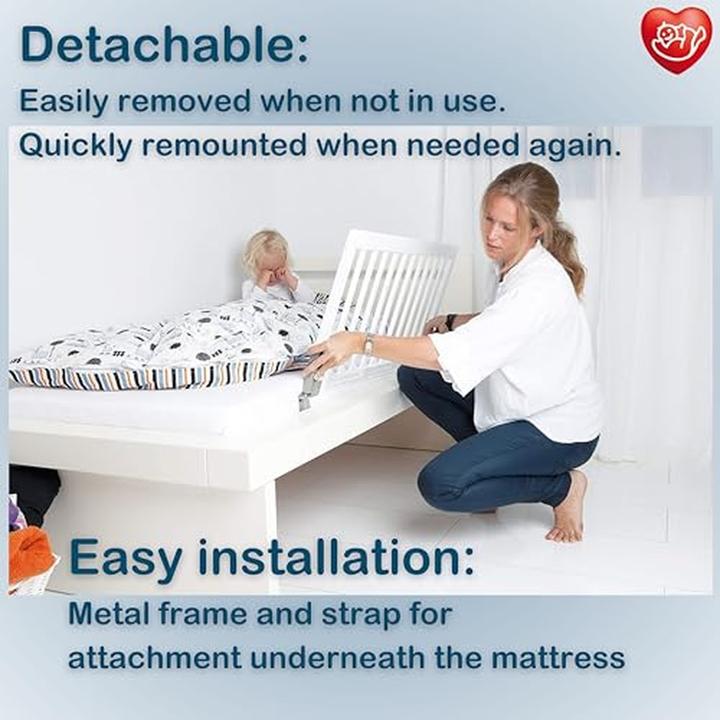 Detachable:
Easily removed when not in use.
Quickly remounted when needed again.

Easy installation:
Metal frame and strap for attachment underneath the mattress